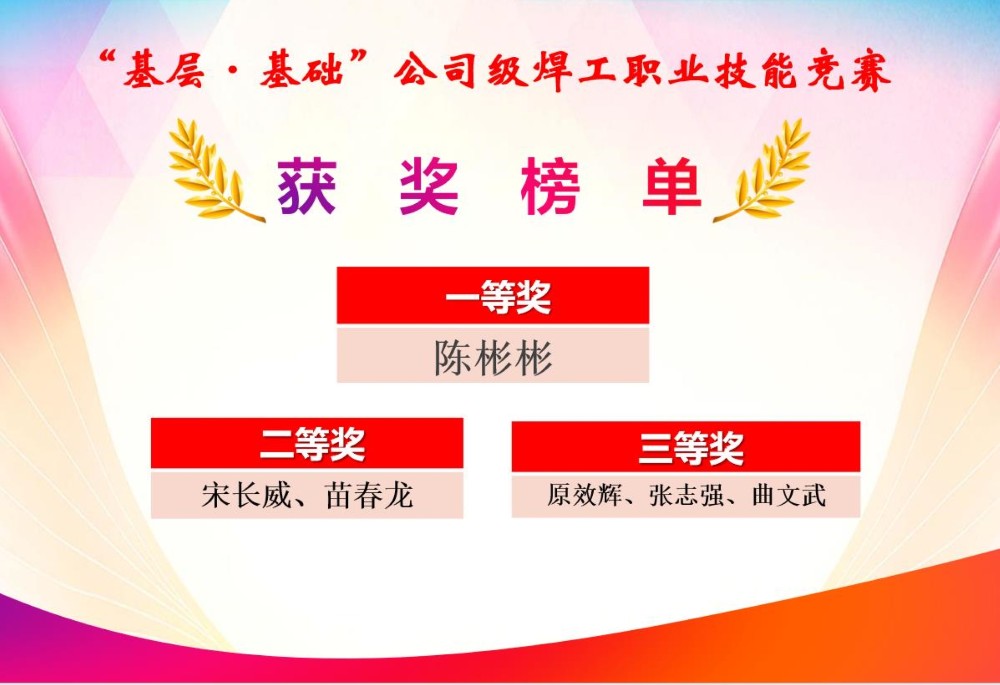 “基层·基础”公司级焊工职业技能竞赛

获 奖 榜 单

一等奖

陈彬彬

二等奖

宋长威、苗春龙

三等奖

原效辉、张志强、曲文武